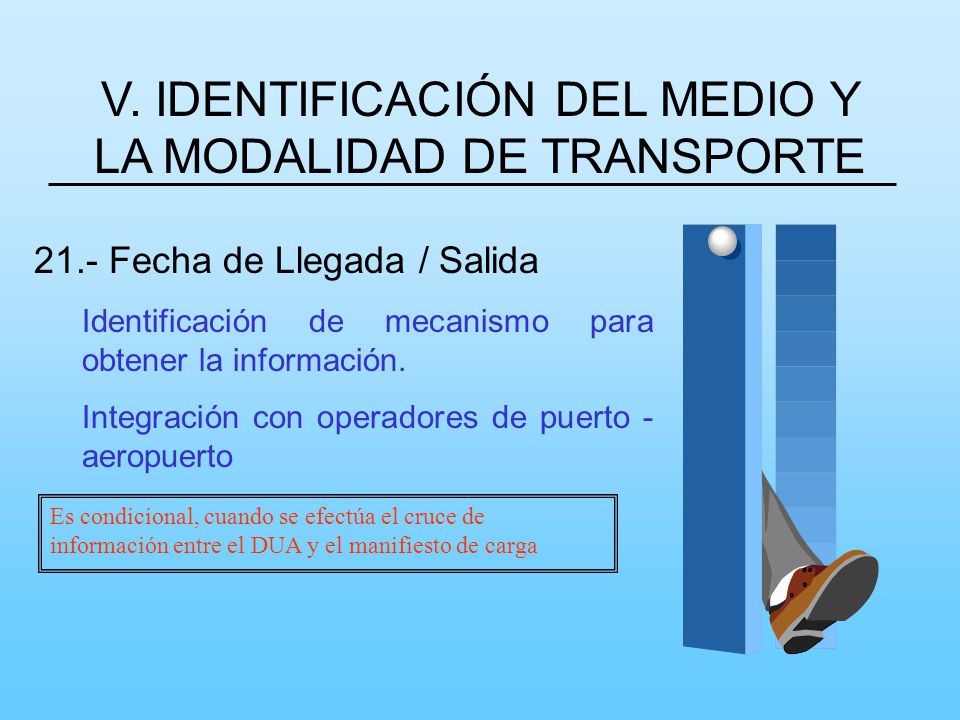 V. IDENTIFICACIÓN DEL MEDIO Y LA MODALIDAD DE TRANSPORTE

21.- Fecha de Llegada / Salida

Identificación de mecanismo para obtener la información.

Integración con operadores de puerto - aeropuerto

Es condicional, cuando se efectúa el cruce de información entre el DUA y el manifiesto de carga